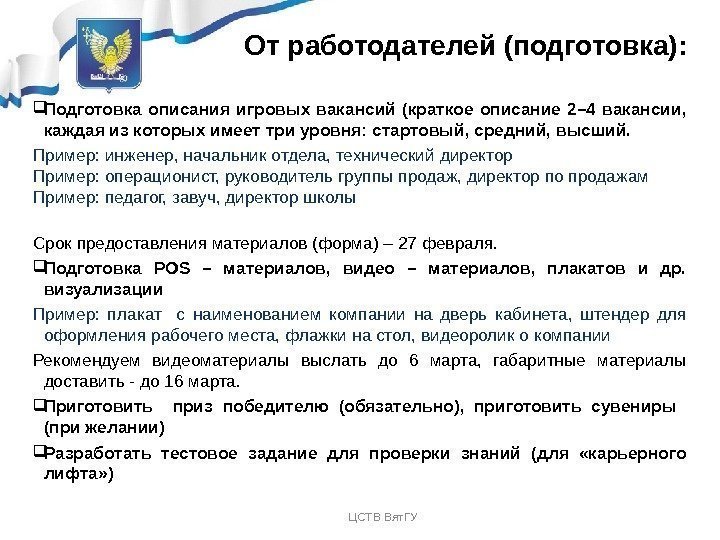 От работодателей (подготовка):

❑Подготовка описания игровых вакансий (краткое описание 2–4 вакансии, каждая из которых имеет три уровня: стартовый, средний, высший.

Пример: инженер, начальник отдела, технический директор

Пример: операционист, руководитель группы продаж, директор по продажам

Пример: педагог, завуч, директор школы

Срок предоставления материалов (форма) – 27 февраля.

❑Подготовка POS – материалов, видео – материалов, плакатов и др. визуализации

Пример: плакат с наименованием компании на дверь кабинета, штендер для оформления рабочего места, флажки на стол, видеоролик о компании

Рекомендуем видеоматериалы выслать до 6 марта, габаритные материалы доставить - до 16 марта.

❑Приготовить приз победителю (обязательно), приготовить сувениры (при желании)

❑Разработать тестовое задание для проверки знаний (для «карьерного лифта»)

ЦСТВ ВятГУ